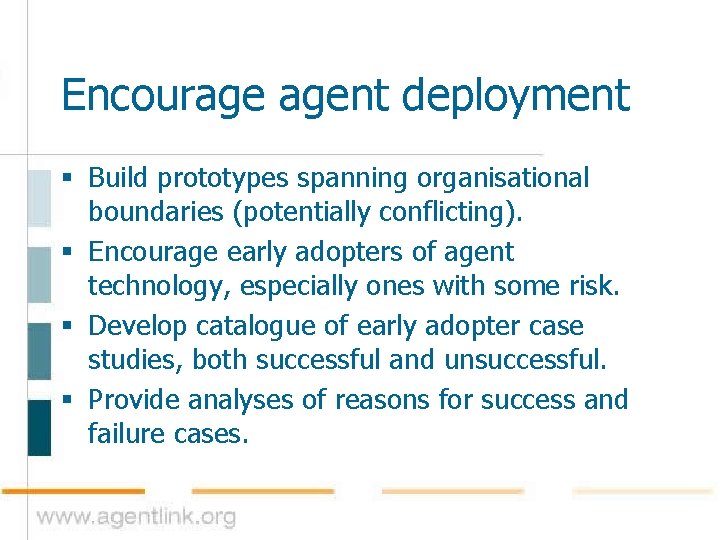 Encourage agent deployment

▪ Build prototypes spanning organisational boundaries (potentially conflicting).
▪ Encourage early adopters of agent technology, especially ones with some risk.
▪ Develop catalogue of early adopter case studies, both successful and unsuccessful.
▪ Provide analyses of reasons for success and failure cases.

www.agentlink.org